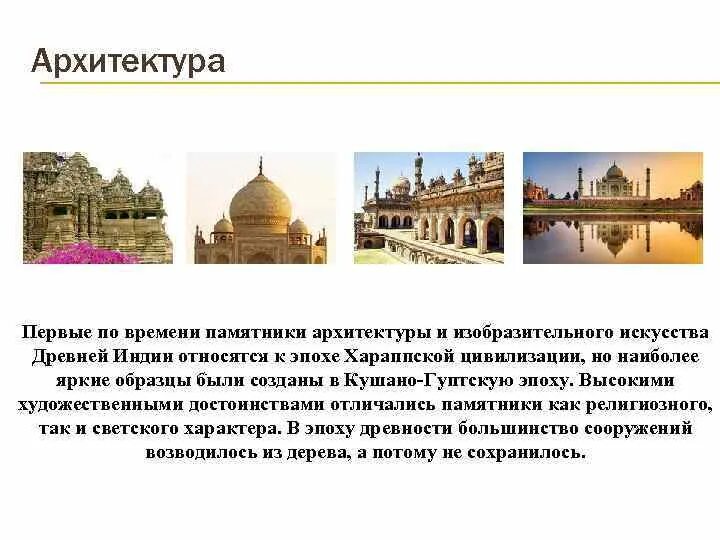 Архитектура

Первые по времени памятники архитектуры и изобразительного искусства Древней Индии относятся к эпохе Хараппской цивилизации, но наиболее яркие образцы были созданы в Кушано-Гуптскую эпоху. Высокими художественными достоинствами отличались памятники как религиозного, так и светского характера. В эпоху древности большинство сооружений возводилось из дерева, а потому не сохранилось.